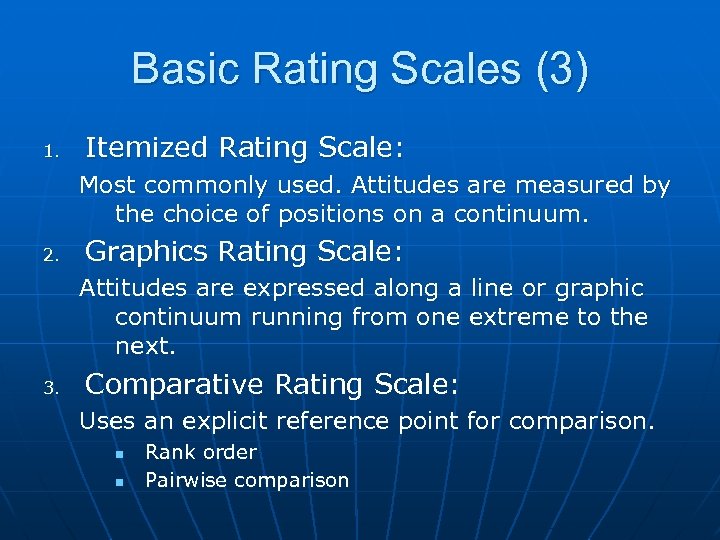 Basic Rating Scales (3)

1. Itemized Rating Scale:

Most commonly used. Attitudes are measured by the choice of positions on a continuum.

2. Graphics Rating Scale:

Attitudes are expressed along a line or graphic continuum running from one extreme to the next.

3. Comparative Rating Scale:

Uses an explicit reference point for comparison.

- Rank order
- Pairwise comparison